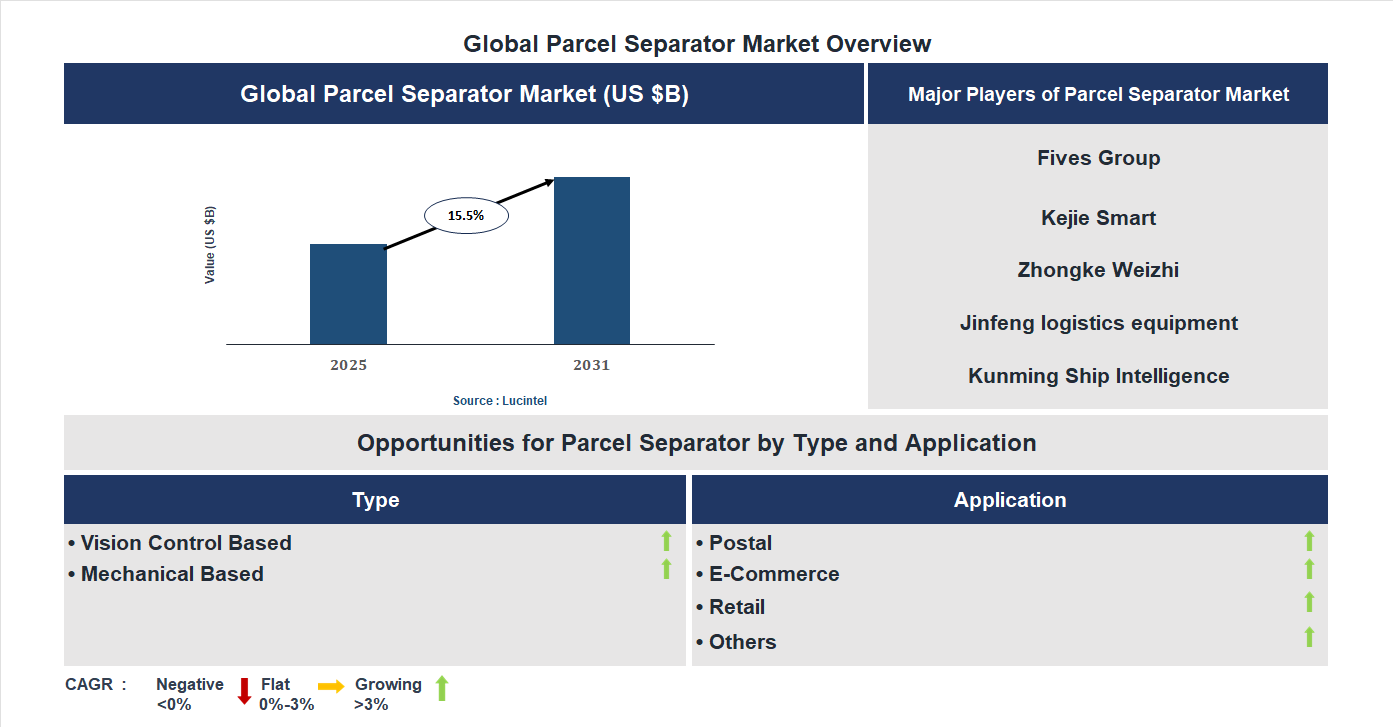 Global Parcel Separator Market Overview

Global Parcel Separator Market (US $B)

Value (US $B)

15.5%

2025

2031

Source : Lucintel

Major Players of Parcel Separator Market

Fives Group

Kejie Smart

Zhongke Weizhi

Jinfeng logistics equipment

Kunming Ship Intelligence

Opportunities for Parcel Separator by Type and Application

Type

• Vision Control Based
• Mechanical Based

Application

• Postal
• E-Commerce
• Retail
• Others

CAGR : Negative <0% Flat 0%-3% Growing >3%